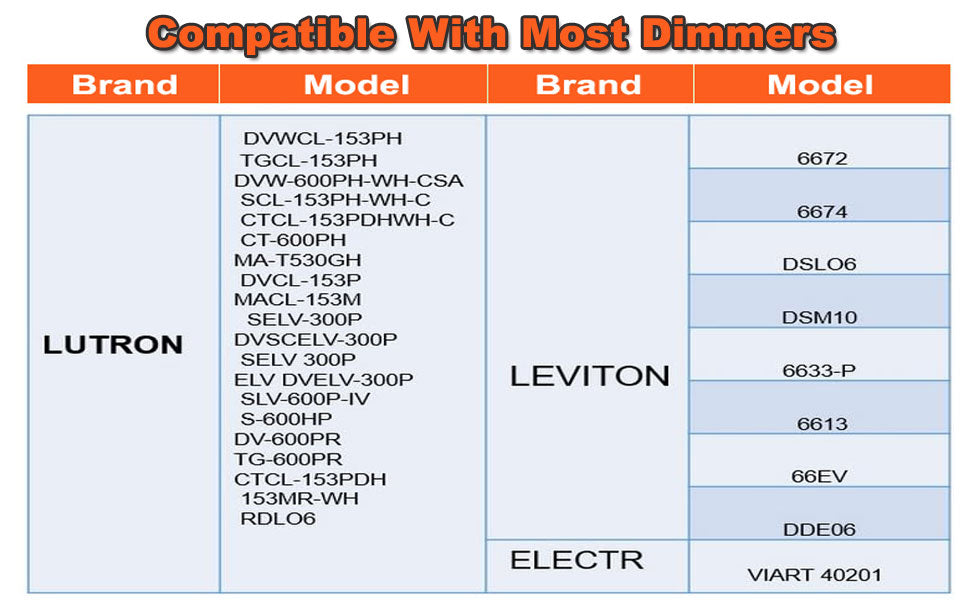 Compatible With Most Dimmers

| Brand | Model | Brand | Model |
|---|---|---|---|
| LUTRON | DVWCL-153PH TGCL-153PH DVW-600PH-WH-CSA SCL-153PH-WH-C CTCL-153PDHWH-C CT-600PH MA-T530GH DVCL-153P MACL-153M SELV-300P DVSCELV-300P SELV 300P ELV DVELV-300P SLV-600P-IV S-600HP DV-600PR TG-600PR CTCL-153PDH 153MR-WH RDLO6 | LEVITON | 6672 |
| | | | 6674 |
| | | | DSLO6 |
| | | | DSM10 |
| | | | 6633-P |
| | | | 6613 |
| | | | 66EV |
| | | | DDE06 |
| | | ELECTR | VIART 40201 |